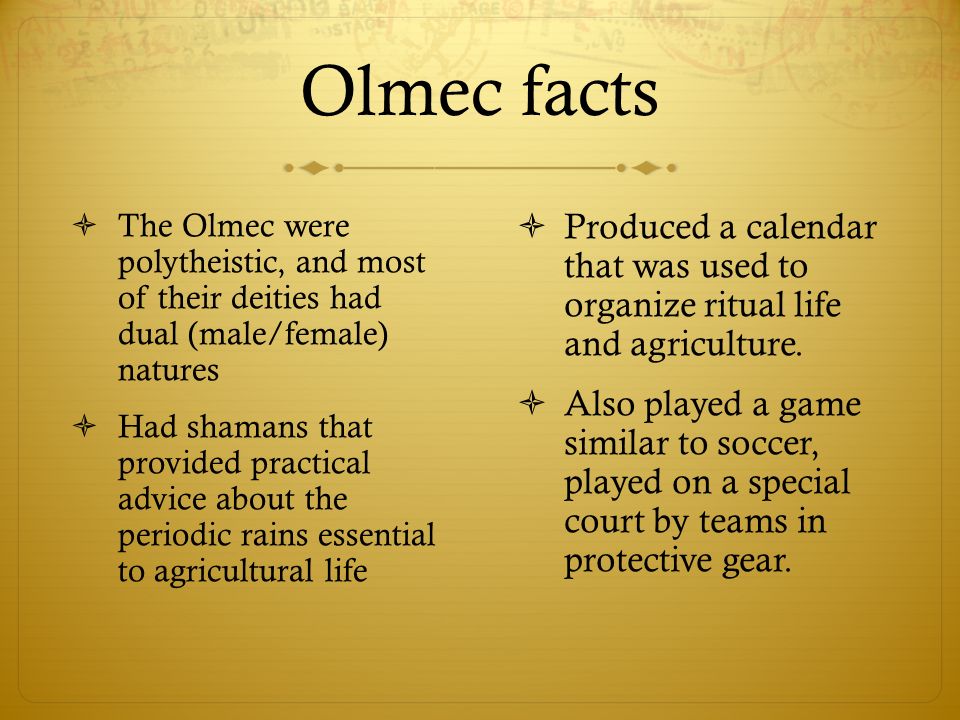 Olmec facts

The Olmec were polytheistic, and most of their deities had dual (male/female) natures

Had shamans that provided practical advice about the periodic rains essential to agricultural life

Produced a calendar that was used to organize ritual life and agriculture.

Also played a game similar to soccer, played on a special court by teams in protective gear.